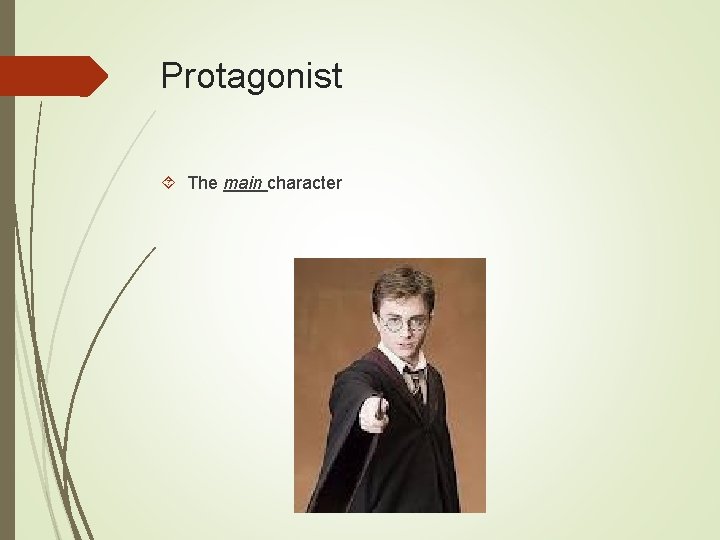 Protagonist

The main character